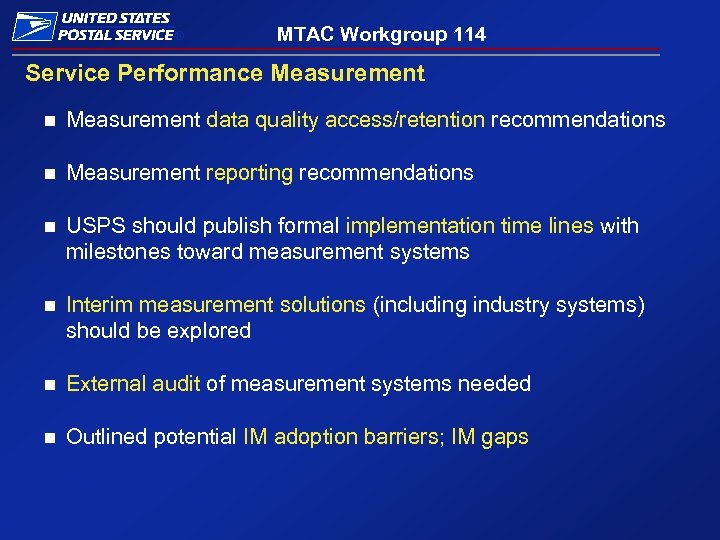 UNITED STATES
POSTAL SERVICE®

MTAC Workgroup 114

Service Performance Measurement

- Measurement data quality access/retention recommendations
- Measurement reporting recommendations
- USPS should publish formal implementation time lines with milestones toward measurement systems
- Interim measurement solutions (including industry systems) should be explored
- External audit of measurement systems needed
- Outlined potential IM adoption barriers; IM gaps